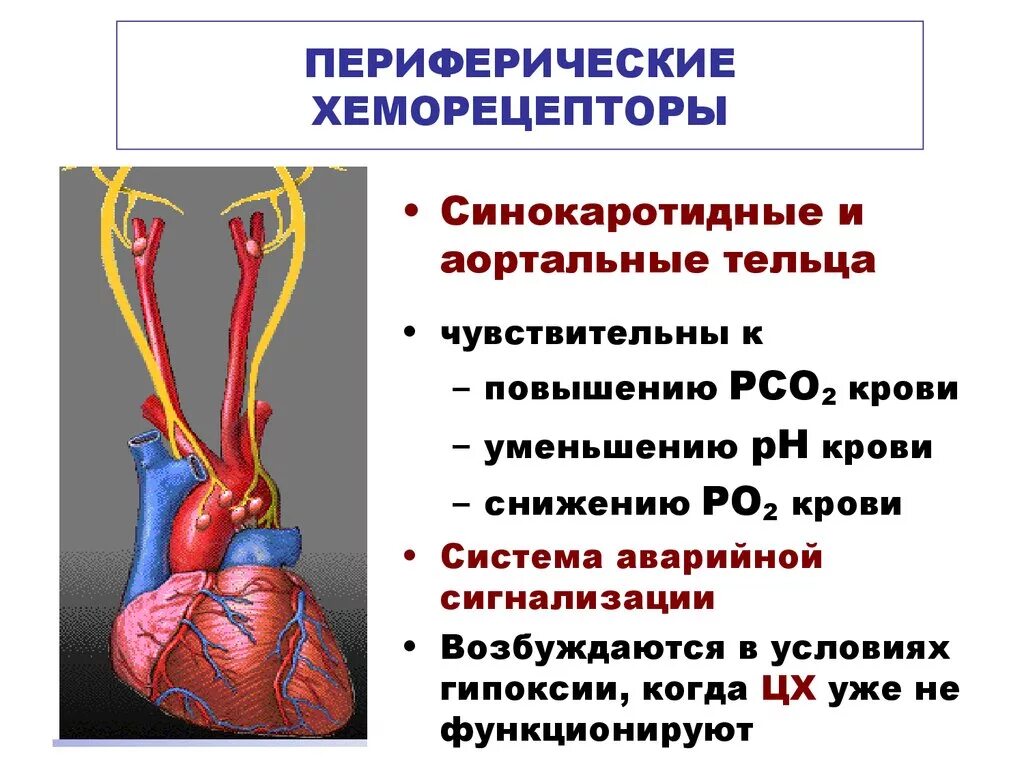 ПЕРИФЕРИЧЕСКИЕ ХЕМОРЕЦЕПТОРЫ

• Синокаротидные и аортальные тельца

• чувствительны к

– повышению $PCO_2$ крови

– уменьшению pH крови

– снижению $PO_2$ крови

• Система аварийной сигнализации

• Возбуждаются в условиях гипоксии, когда ЦХ уже не функционируют